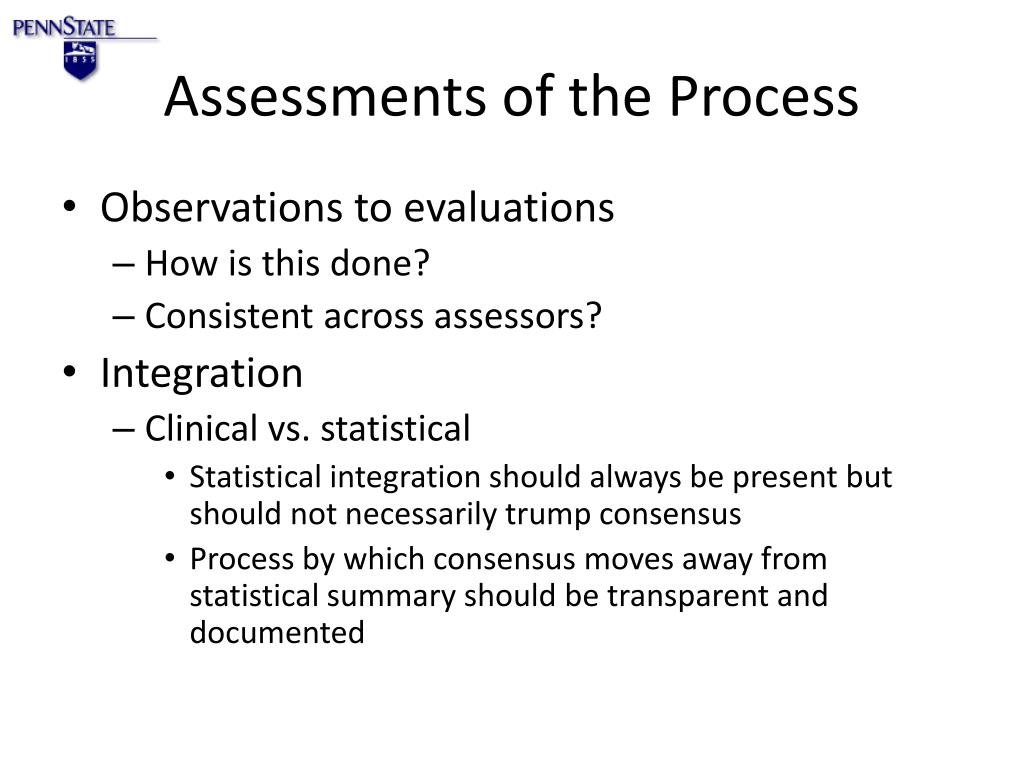 PENNSTATE
1855

Assessments of the Process

• Observations to evaluations
– How is this done?
– Consistent across assessors?
• Integration
– Clinical vs. statistical
• Statistical integration should always be present but should not necessarily trump consensus
• Process by which consensus moves away from statistical summary should be transparent and documented